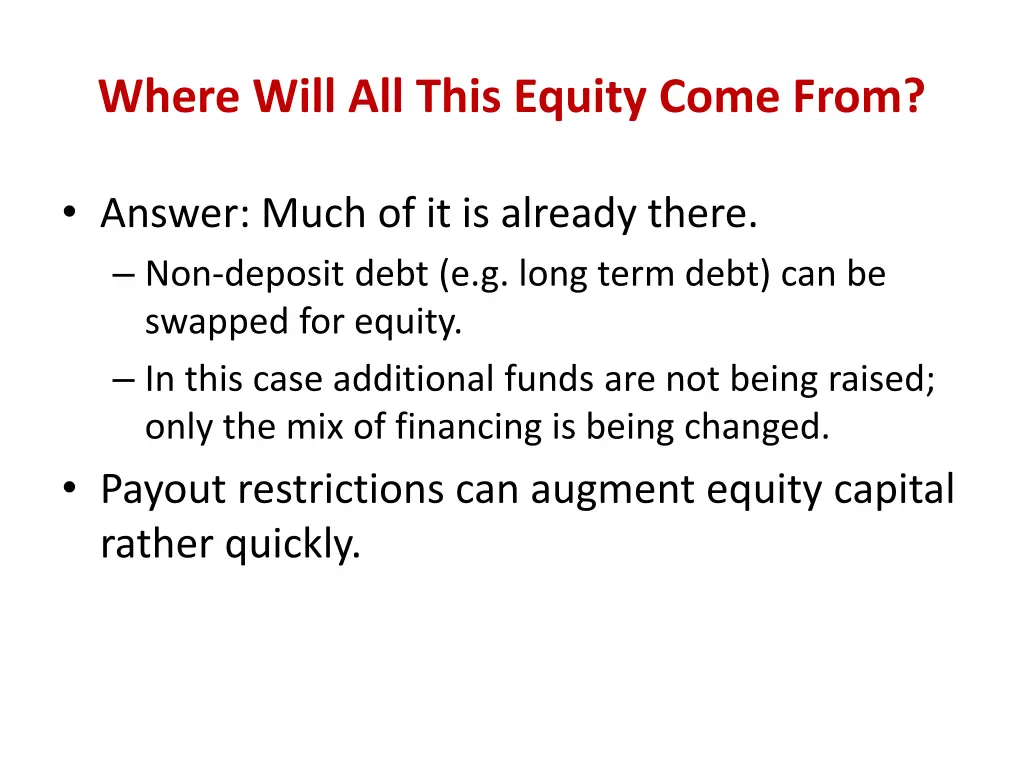 Where Will All This Equity Come From?

• Answer: Much of it is already there.
– Non-deposit debt (e.g. long term debt) can be swapped for equity.
– In this case additional funds are not being raised; only the mix of financing is being changed.
• Payout restrictions can augment equity capital rather quickly.